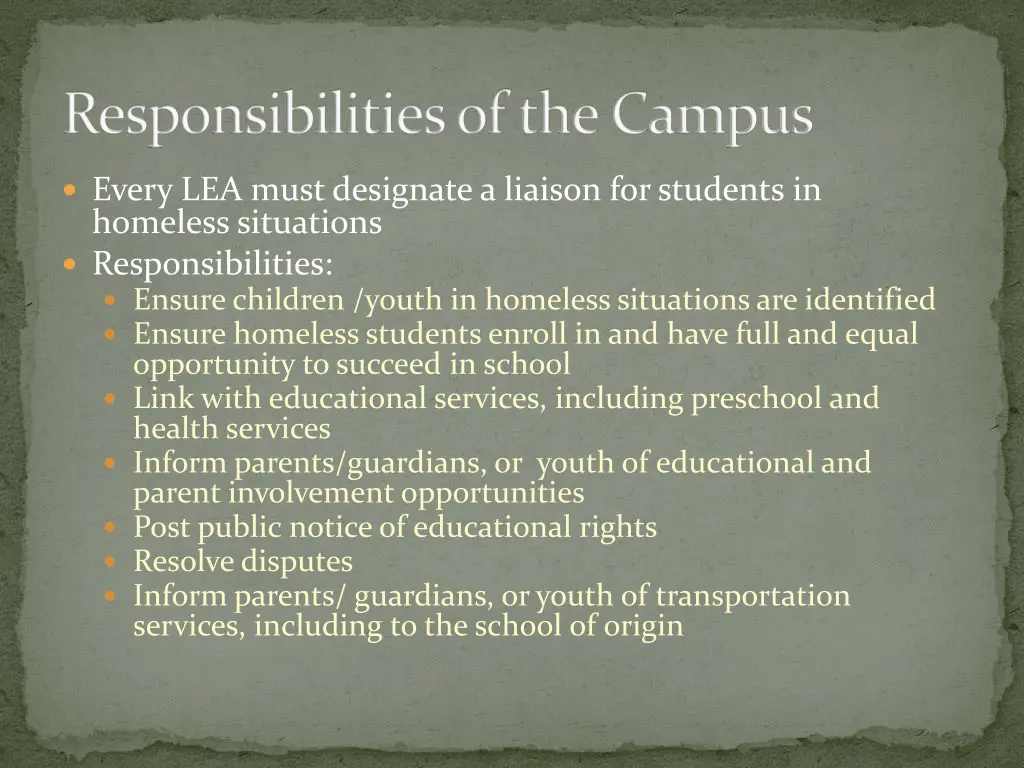 Responsibilities of the Campus

- Every LEA must designate a liaison for students in homeless situations
- Responsibilities:
  - Ensure children /youth in homeless situations are identified
  - Ensure homeless students enroll in and have full and equal opportunity to succeed in school
  - Link with educational services, including preschool and health services
  - Inform parents/guardians, or youth of educational and parent involvement opportunities
  - Post public notice of educational rights
  - Resolve disputes
  - Inform parents/ guardians, or youth of transportation services, including to the school of origin